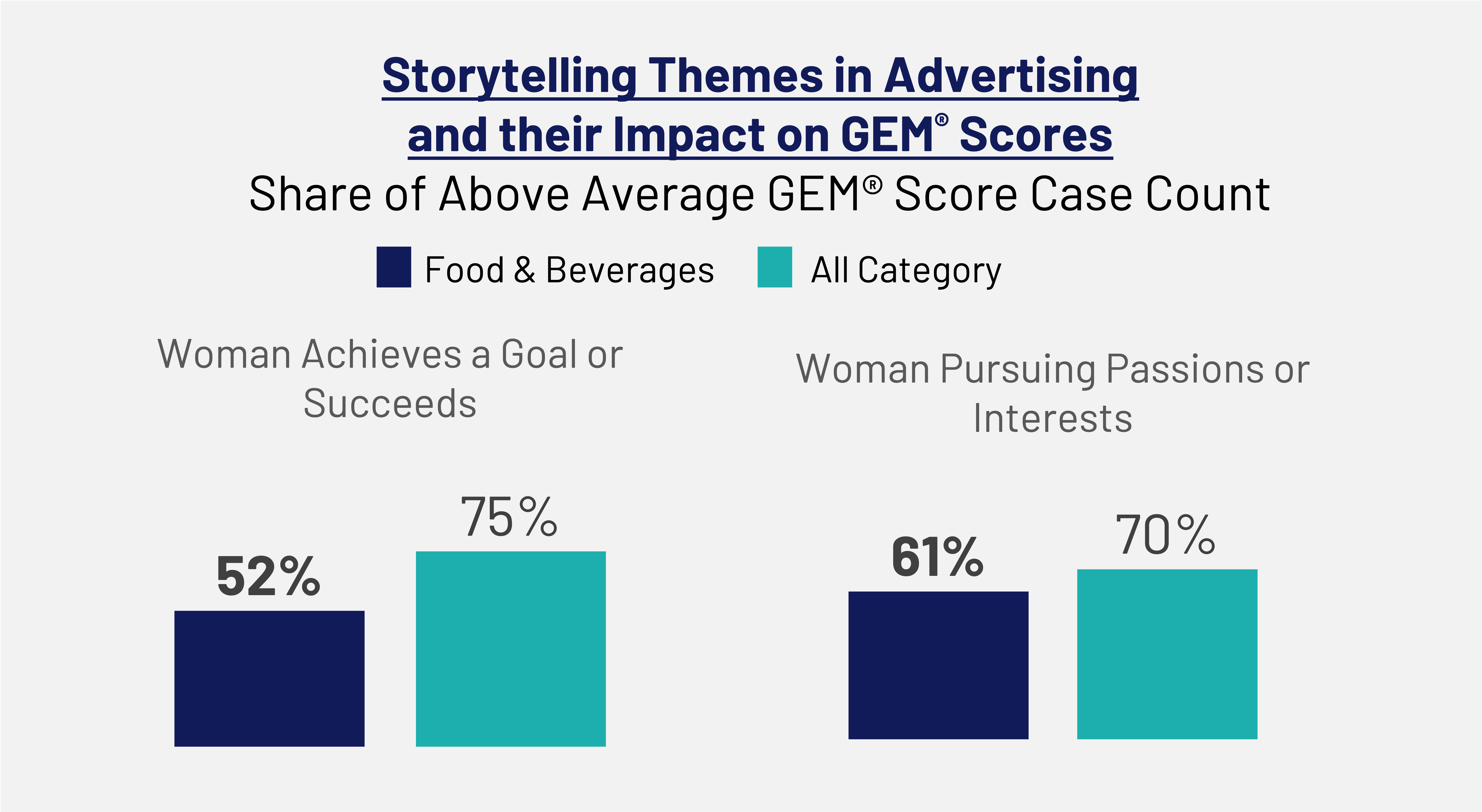 Storytelling Themes in Advertising and their Impact on GEM® Scores

Share of Above Average GEM® Score Case Count

Food & Beverages
All Category

Woman Achieves a Goal or Succeeds

52%
75%

Woman Pursuing Passions or Interests

61%
70%